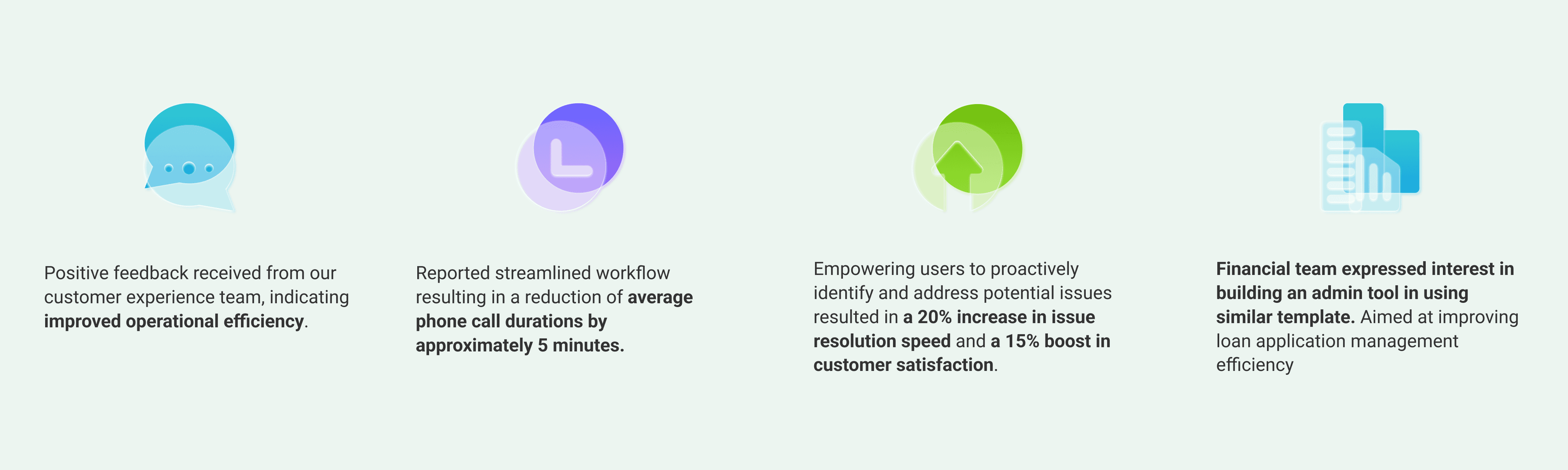 Positive feedback received from our customer experience team, indicating improved operational efficiency.

Reported streamlined workflow resulting in a reduction of average phone call durations by approximately 5 minutes.

Empowering users to proactively identify and address potential issues resulted in a 20% increase in issue resolution speed and a 15% boost in customer satisfaction.

Financial team expressed interest in building an admin tool in using similar template. Aimed at improving loan application management efficiency